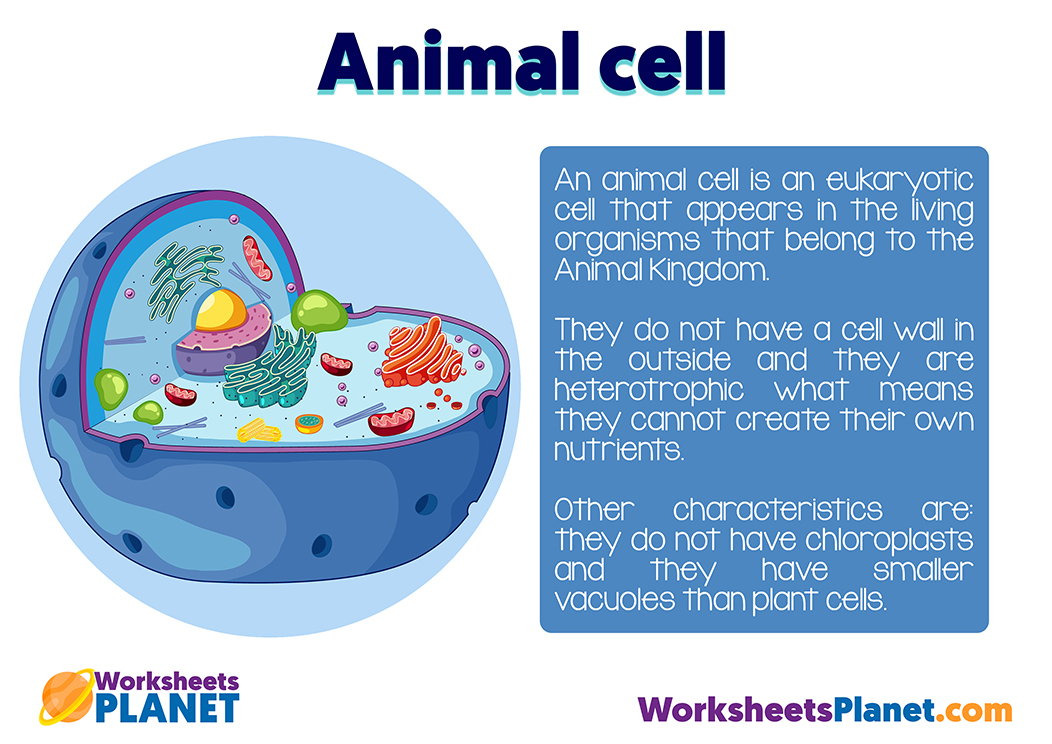 Animal cell

An animal cell is an eukaryotic cell that appears in the living organisms that belong to the Animal Kingdom.

They do not have a cell wall in the outside and they are heterotrophic what means they cannot create their own nutrients.

Other characteristics are: they do not have chloroplasts and they have smaller vacuoles than plant cells.

Worksheets PLANET

WorksheetsPlanet.com